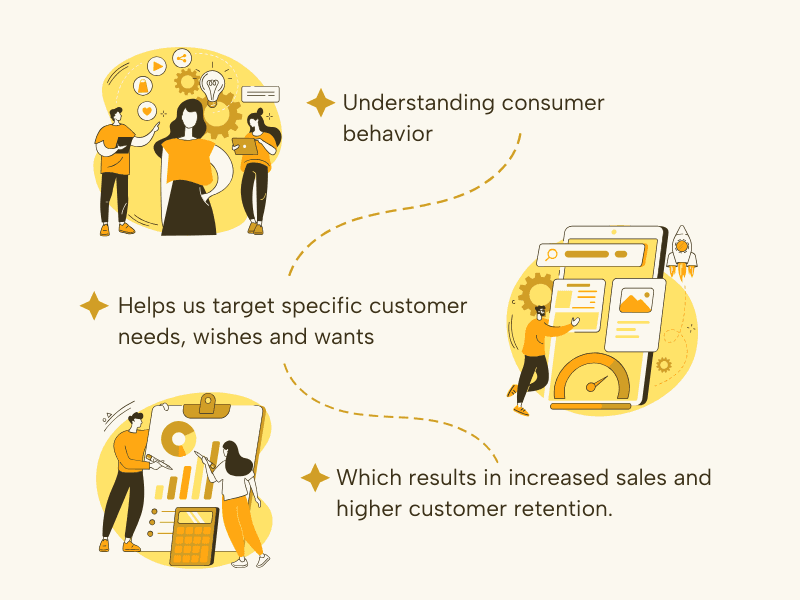 Understanding consumer behavior

Helps us target specific customer needs, wishes and wants

Which results in increased sales and higher customer retention.